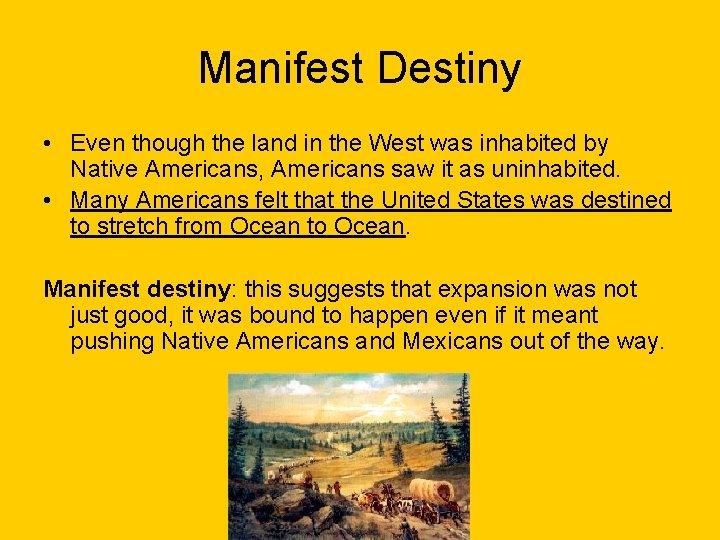 Manifest Destiny

• Even though the land in the West was inhabited by Native Americans, Americans saw it as uninhabited.
• Many Americans felt that the United States was destined to stretch from Ocean to Ocean.

Manifest destiny: this suggests that expansion was not just good, it was bound to happen even if it meant pushing Native Americans and Mexicans out of the way.